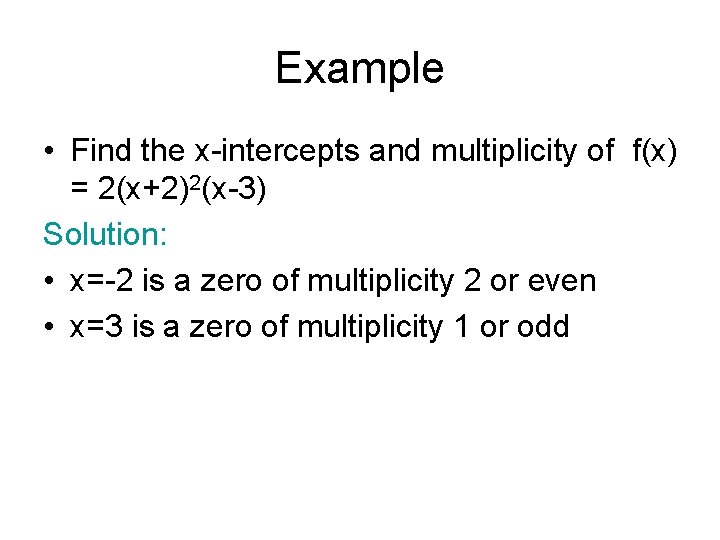 Example

• Find the x-intercepts and multiplicity of $f(x) = 2(x+2)^2(x-3)$

Solution:

• x=-2 is a zero of multiplicity 2 or even

• x=3 is a zero of multiplicity 1 or odd